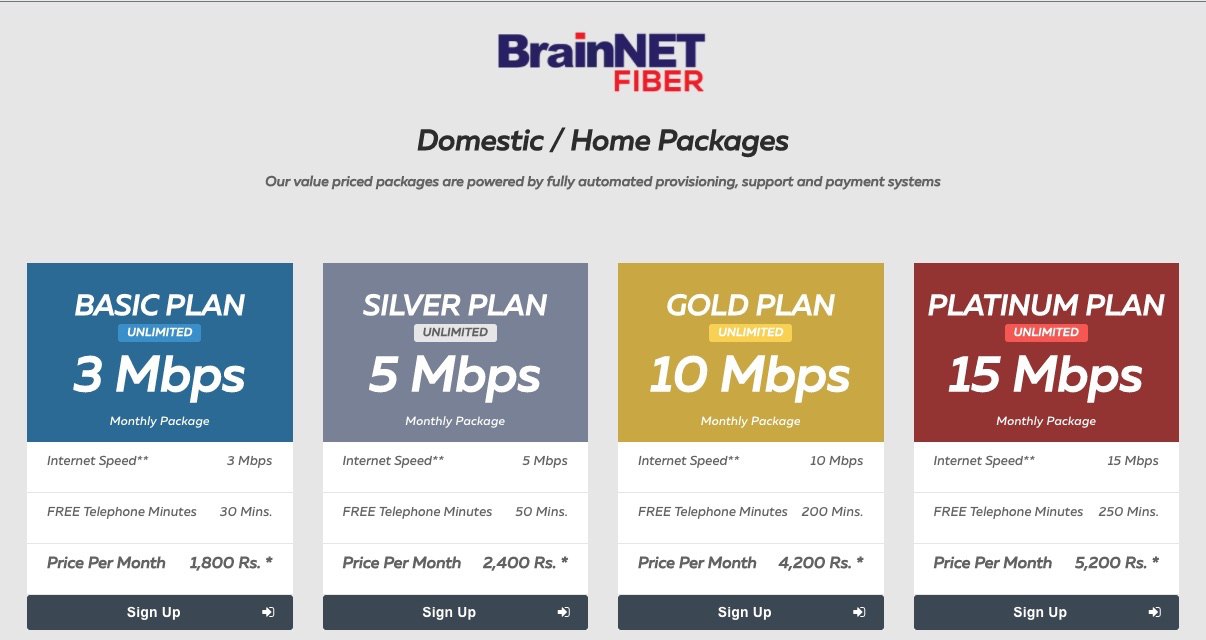 BrainNET
FIBER

Domestic / Home Packages

Our value priced packages are powered by fully automated provisioning, support and payment systems

BASIC PLAN
UNLIMITED
3 Mbps
Monthly Package

| Internet Speed** | 3 Mbps |
|---|---|
| FREE Telephone Minutes | 30 Mins. |
| Price Per Month | 1,800 Rs. * |

Sign Up

SILVER PLAN
UNLIMITED
5 Mbps
Monthly Package

| Internet Speed** | 5 Mbps |
|---|---|
| FREE Telephone Minutes | 50 Mins. |
| Price Per Month | 2,400 Rs. * |

Sign Up

GOLD PLAN
UNLIMITED
10 Mbps
Monthly Package

| Internet Speed** | 10 Mbps |
|---|---|
| FREE Telephone Minutes | 200 Mins. |
| Price Per Month | 4,200 Rs. * |

Sign Up

PLATINUM PLAN
UNLIMITED
15 Mbps
Monthly Package

| Internet Speed** | 15 Mbps |
|---|---|
| FREE Telephone Minutes | 250 Mins. |
| Price Per Month | 5,200 Rs. * |

Sign Up